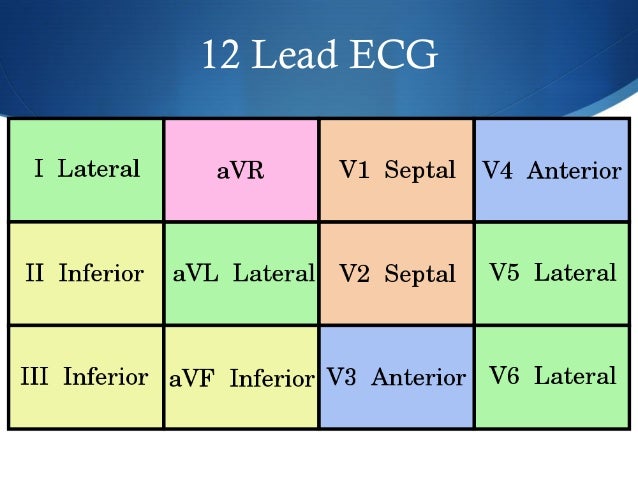 12 Lead ECG

| I Lateral | aVR | V1 Septal | V4 Anterior |
|---|---|---|---|
| II Inferior | aVL Lateral | V2 Septal | V5 Lateral |
| III Inferior | aVF Inferior | V3 Anterior | V6 Lateral |